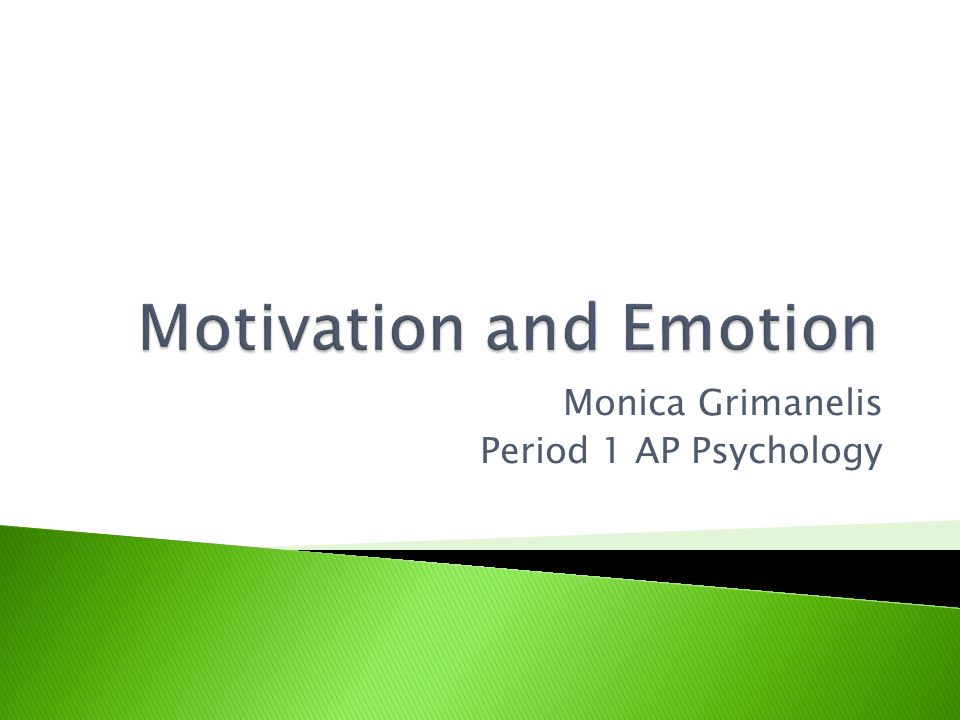 Motivation and Emotion

Monica Grimanelis
Period 1 AP Psychology